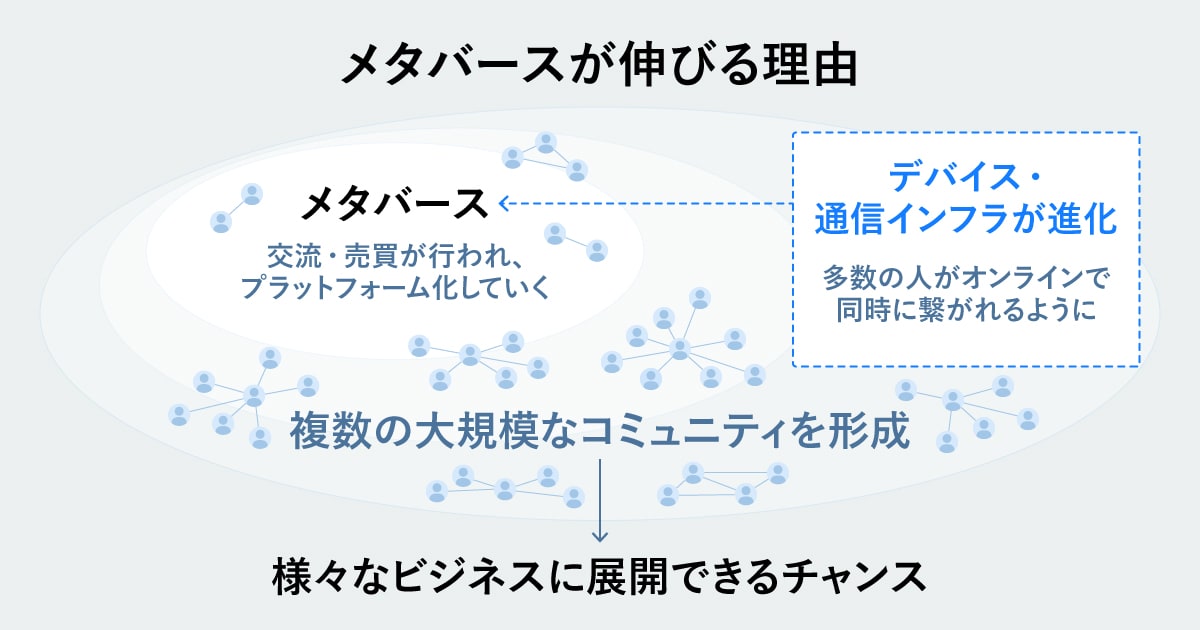 メタバースが伸びる理由

メタバース

交流・売買が行われ、プラットフォーム化していく

デバイス・通信インフラが進化

多数の人がオンラインで同時に繋がれるように

複数の大規模なコミュニティを形成

様々なビジネスに展開できるチャンス